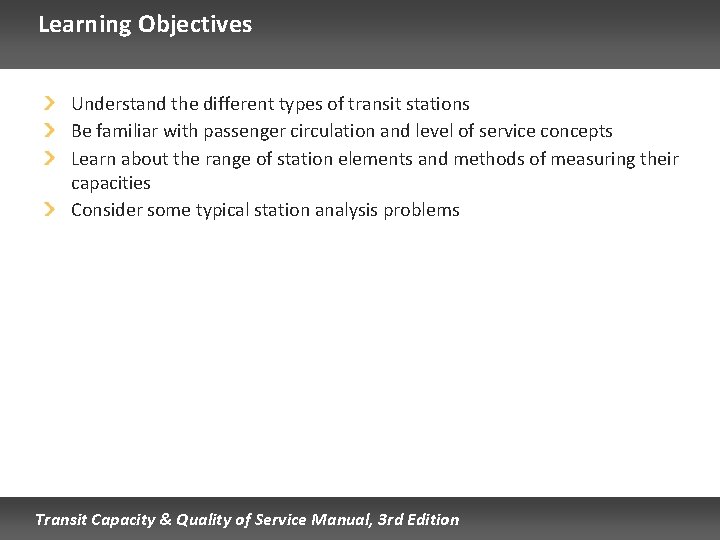 Learning Objectives

Understand the different types of transit stations

Be familiar with passenger circulation and level of service concepts

Learn about the range of station elements and methods of measuring their capacities

Consider some typical station analysis problems

Transit Capacity & Quality of Service Manual, 3rd Edition